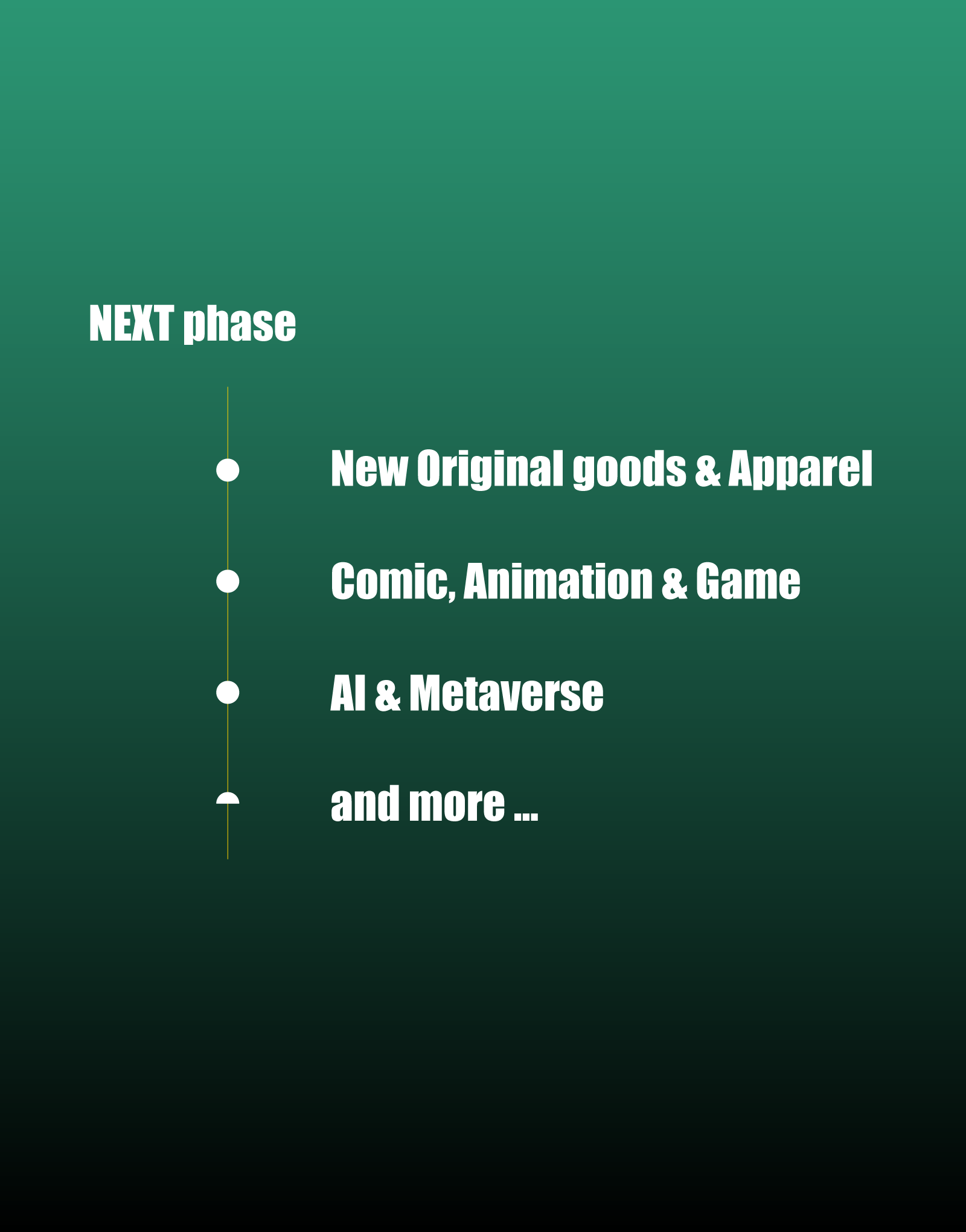 NEXT phase

New Original goods & Apparel

Comic, Animation & Game

AI & Metaverse

and more ...